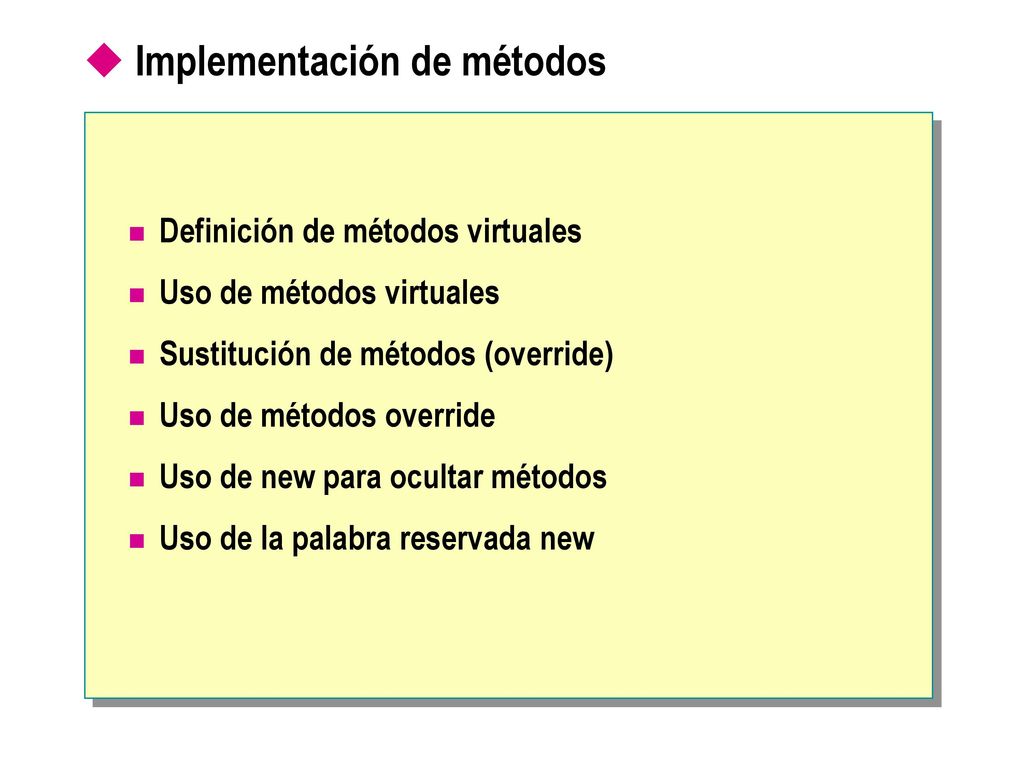 Implementación de métodos

Definición de métodos virtuales

Uso de métodos virtuales

Sustitución de métodos (override)

Uso de métodos override

Uso de new para ocultar métodos

Uso de la palabra reservada new